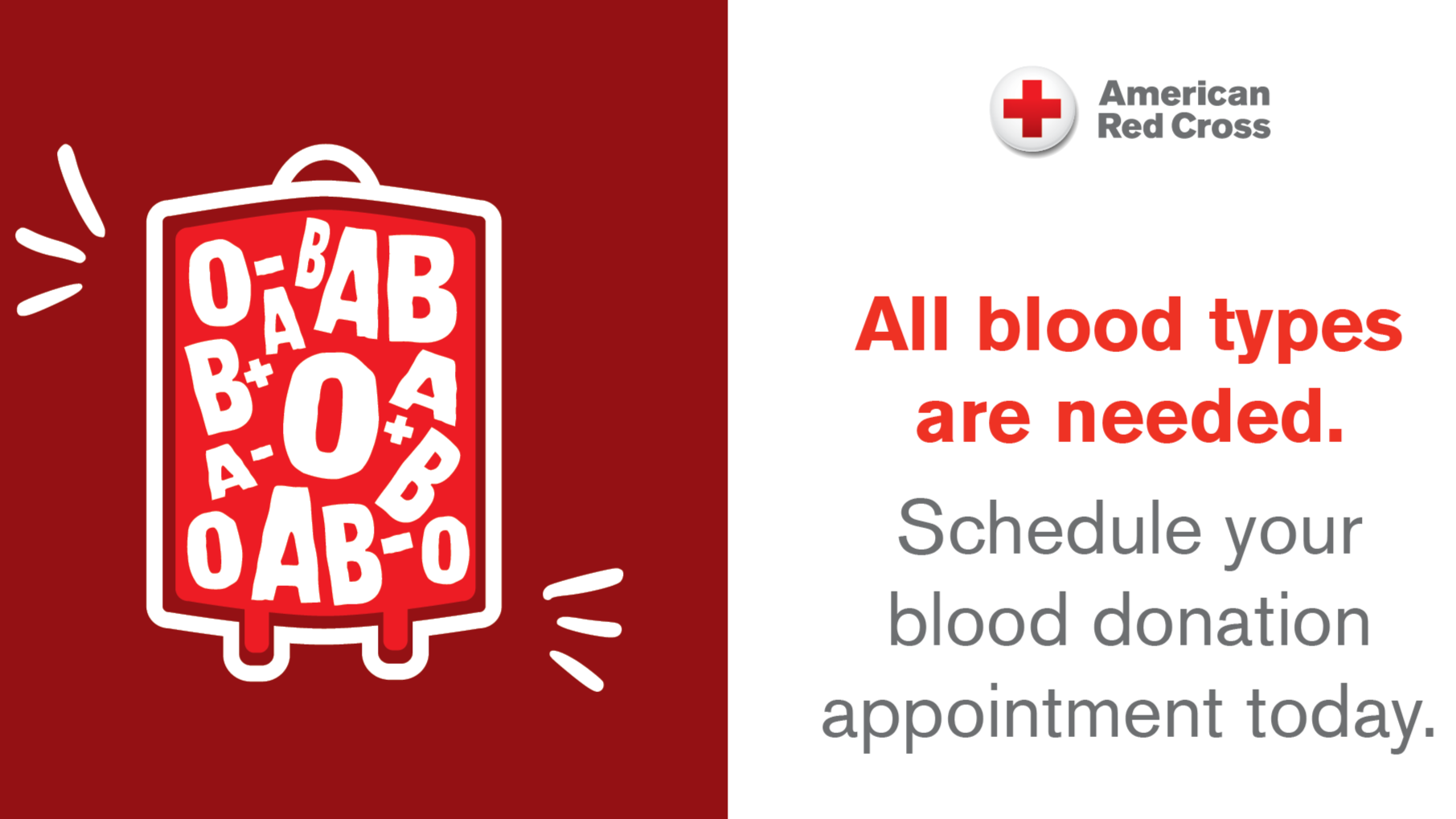 O- B AB
A
B+ O A
A- + B
O AB- O

American Red Cross

All blood types are needed.

Schedule your blood donation appointment today.